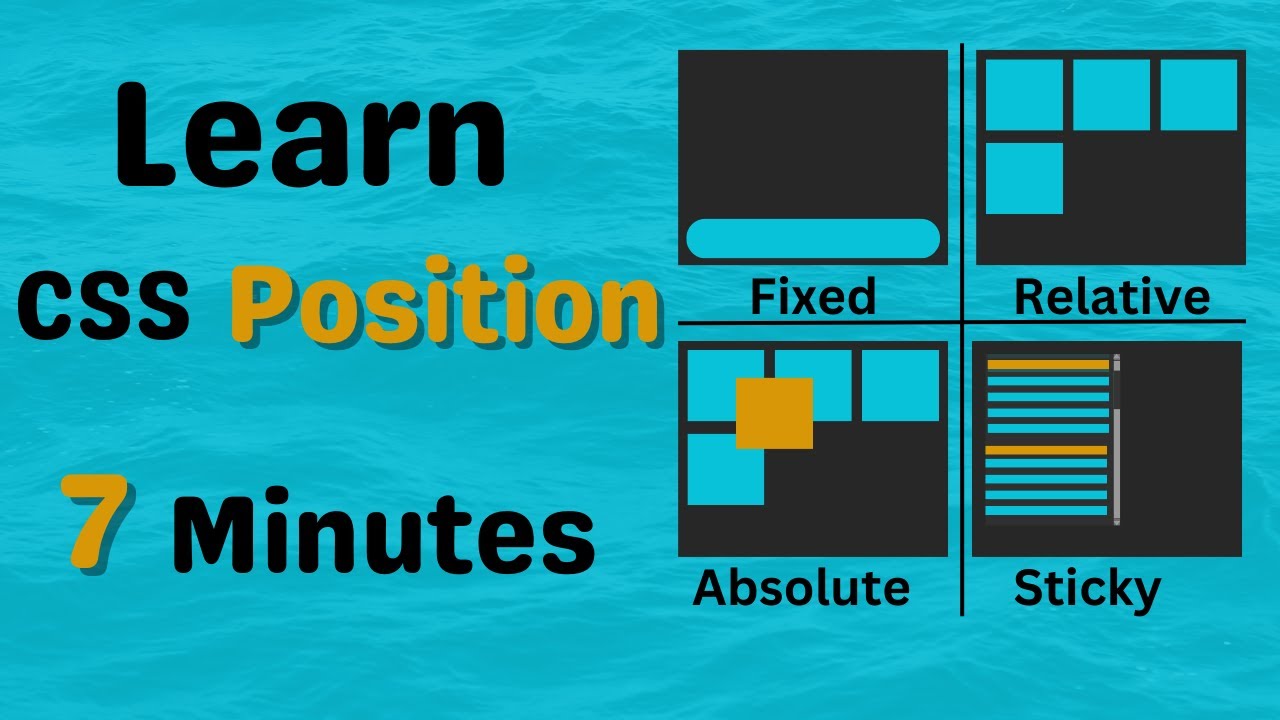 Learn
CSS Position
7 Minutes

Fixed
Relative
Absolute
Sticky